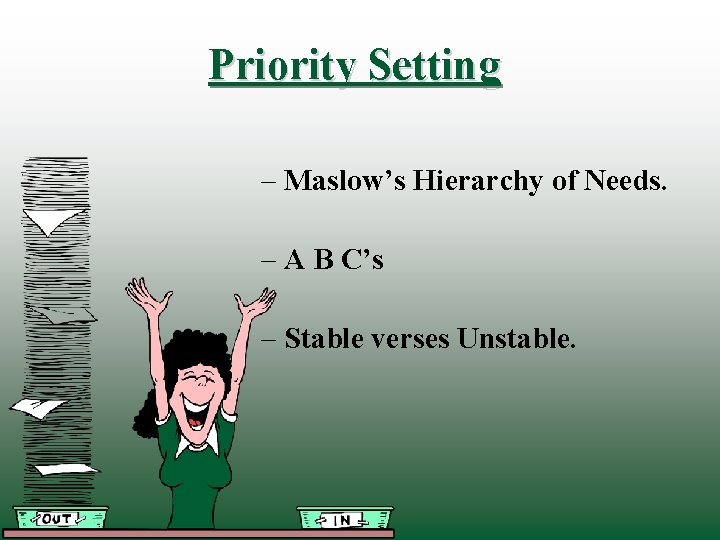 Priority Setting

– Maslow's Hierarchy of Needs.

– A B C's

– Stable verses Unstable.

OUT

IN